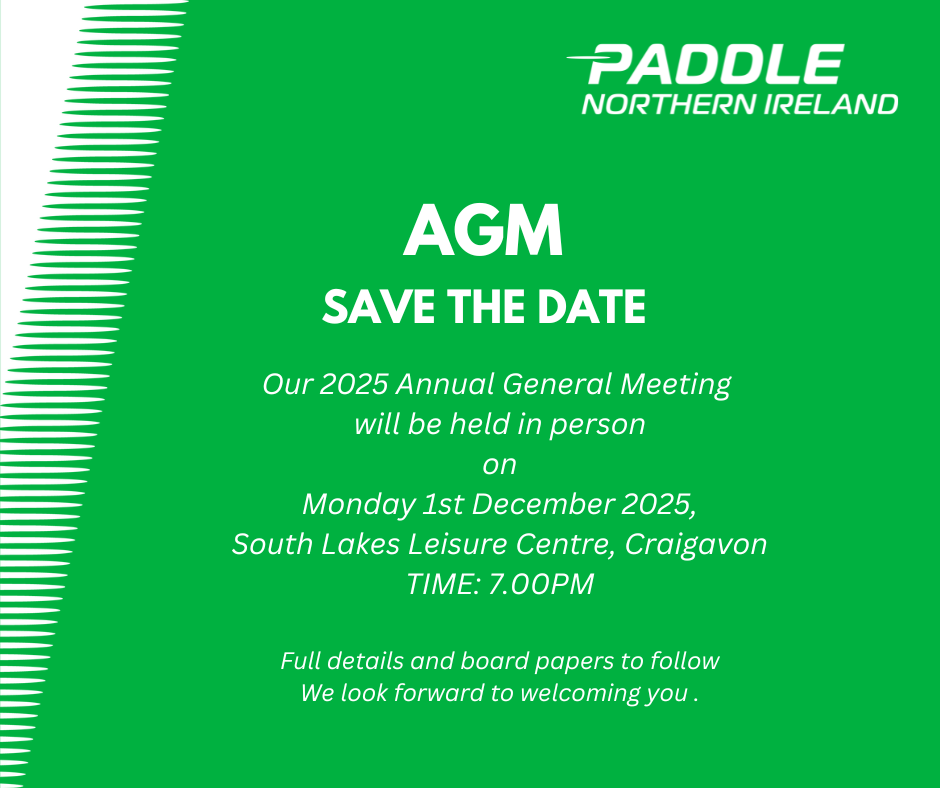 PADDLE
NORTHERN IRELAND

AGM
SAVE THE DATE

Our 2025 Annual General Meeting
will be held in person
on
Monday 1st December 2025,
South Lakes Leisure Centre, Craigavon
TIME: 7.00PM

Full details and board papers to follow
We look forward to welcoming you .